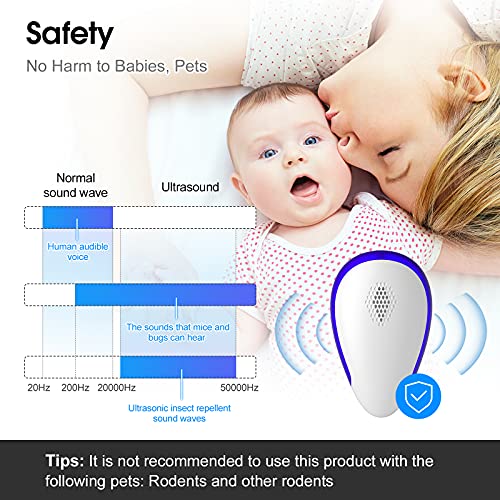 Safety

No Harm to Babies, Pets

Normal sound wave

Ultrasound

Human audible voice

The sounds that mice and bugs can hear

20Hz 200Hz 20000Hz 50000Hz

Ultrasonic insect repellent sound waves

Tips: It is not recommended to use this product with the following pets: Rodents and other rodents